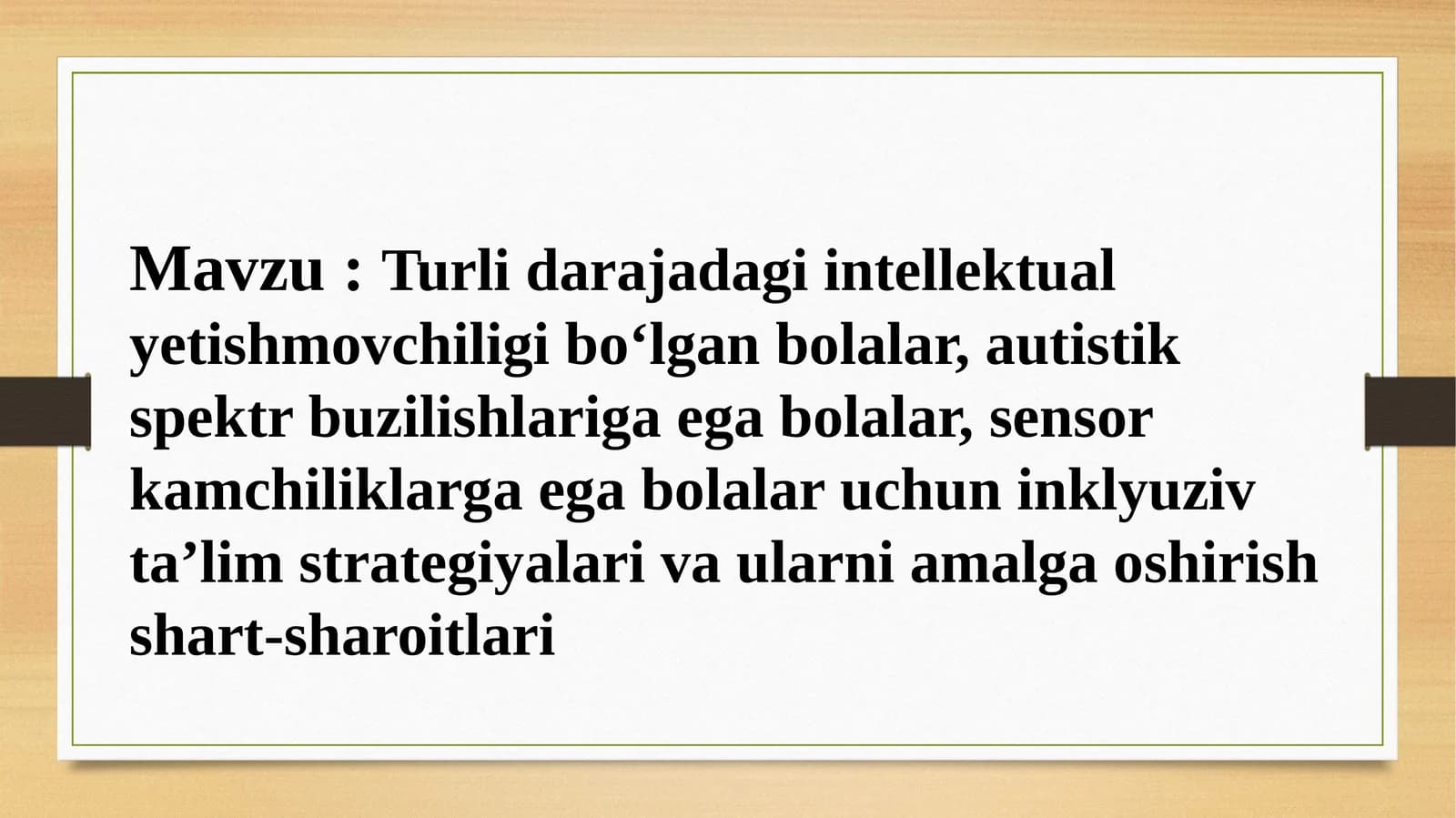 Mavzu : Turli darajadagi intellektual yetishmovchiligi bo‘lgan bolalar, autistik spektr buzilishlariga ega bolalar, sensor kamchiliklarga ega bolalar uchun inklyuziv ta’lim strategiyalari va ularni amalga oshirish shart-sharoitlari